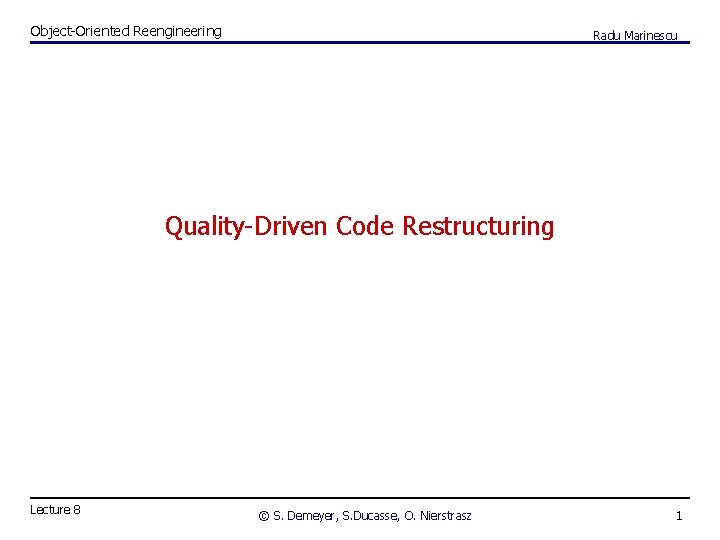 Object-Oriented Reengineering

Radu Marinescu

Quality-Driven Code Restructuring

Lecture 8

© S. Demeyer, S.Ducasse, O. Nierstrasz

1